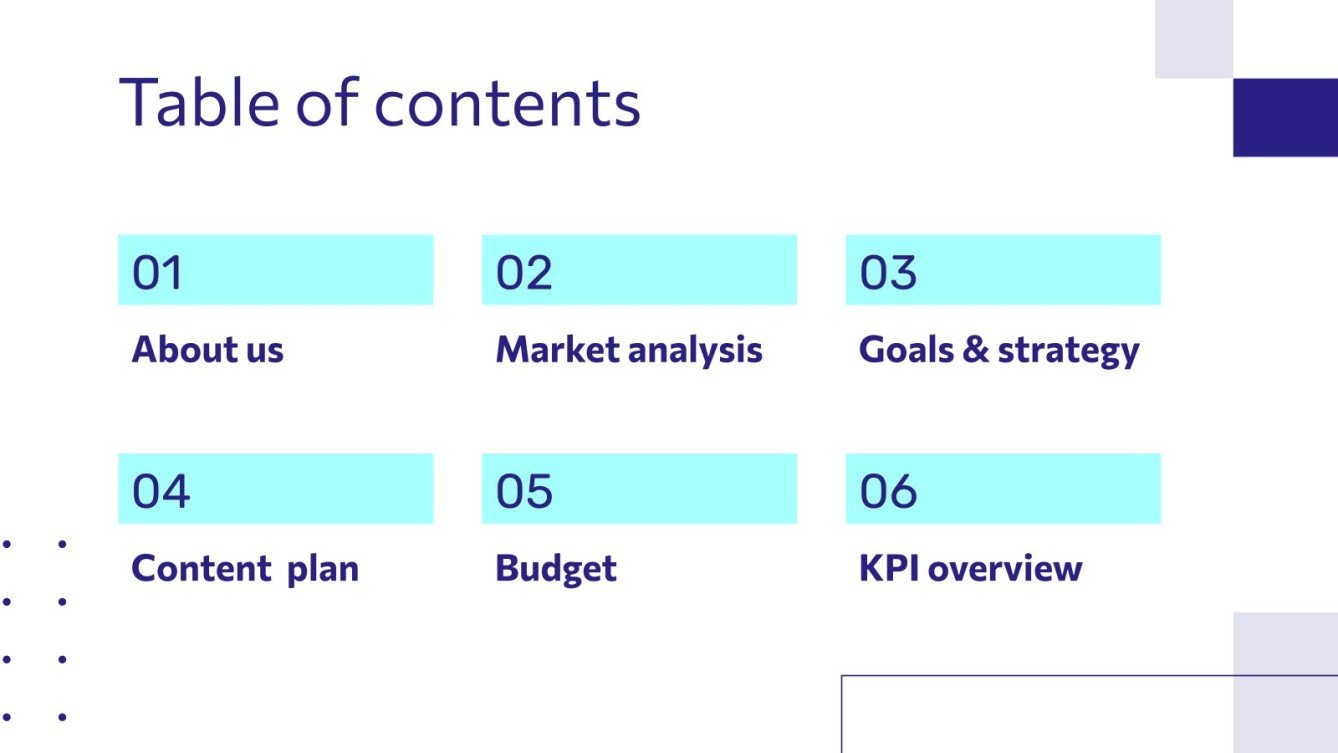 Table of contents

01
About us

02
Market analysis

03
Goals & strategy

04
Content plan

05
Budget

06
KPI overview